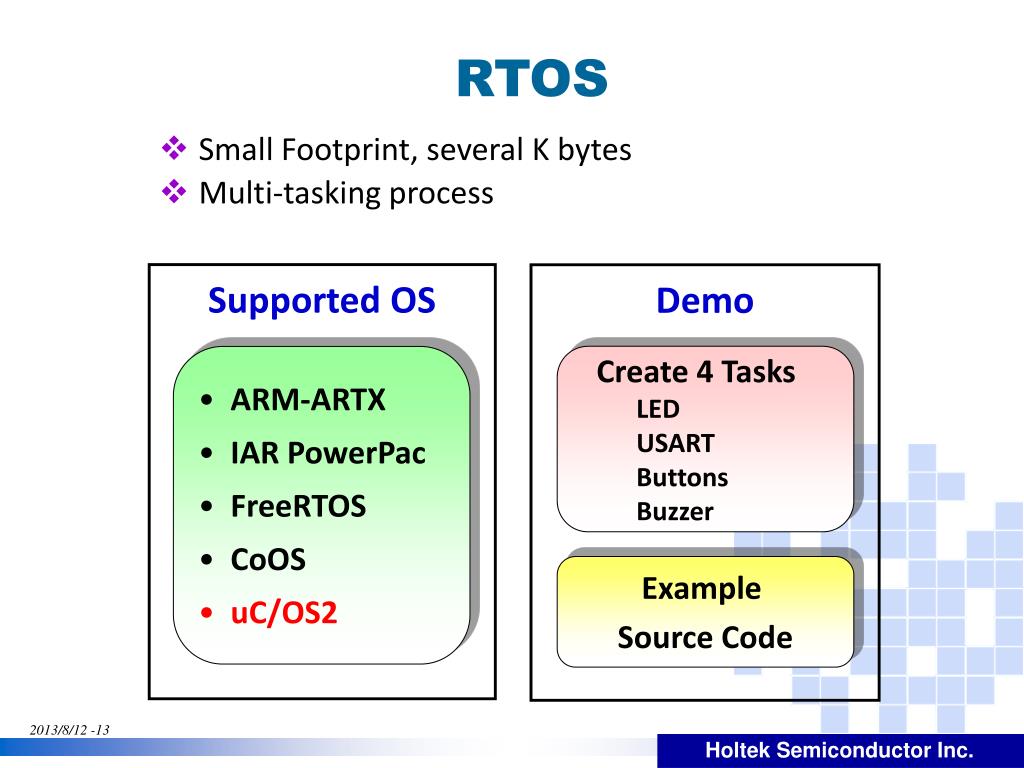 RTOS

❖ Small Footprint, several K bytes
❖ Multi-tasking process

Supported OS

• ARM-ARTX
• IAR PowerPac
• FreeRTOS
• CoOS
• uC/OS2

Demo

Create 4 Tasks
LED
USART
Buttons
Buzzer

Example
Source Code

2013/8/12 -13

Holtek Semiconductor Inc.